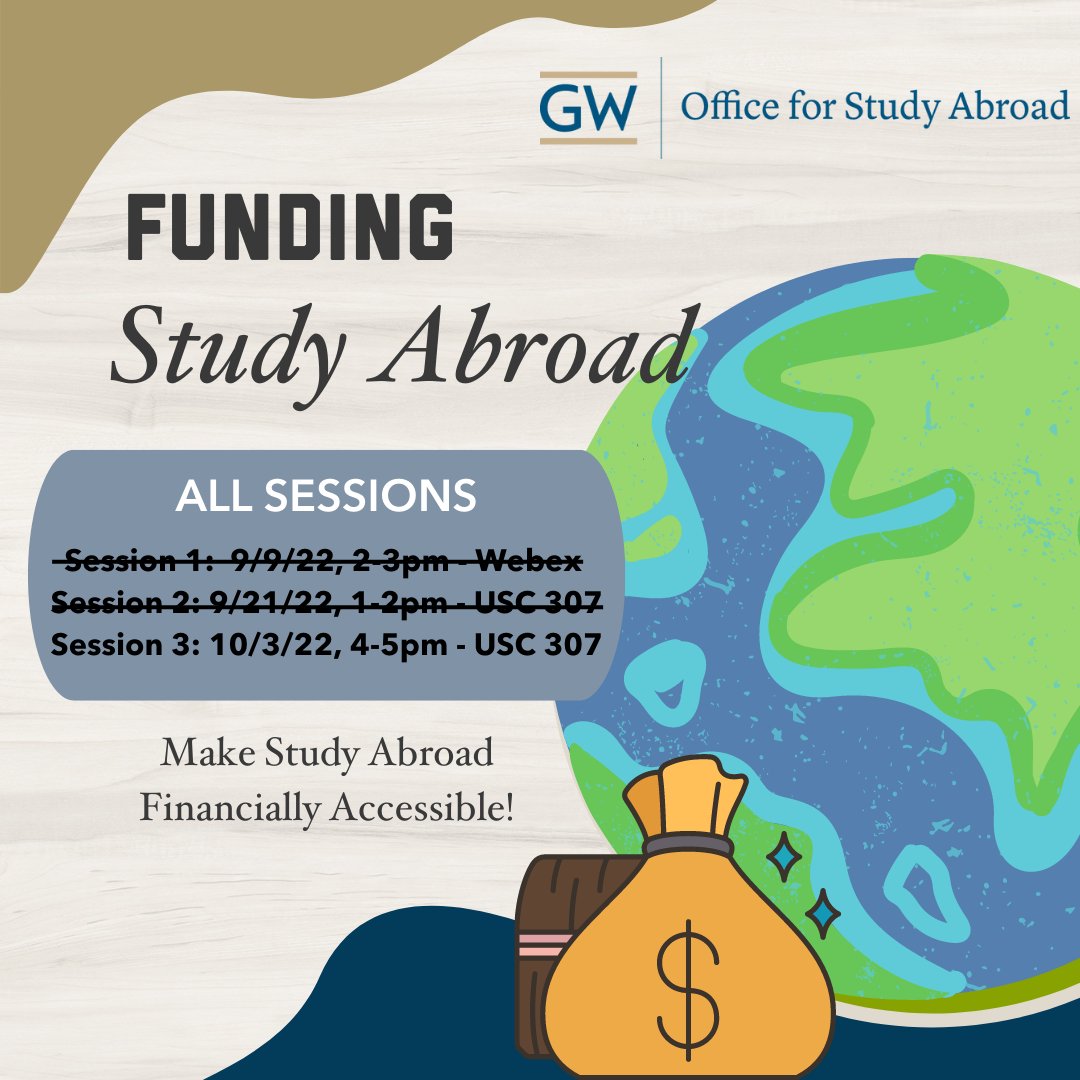 GW | Office for Study Abroad

FUNDING
Study Abroad

ALL SESSIONS

Session 1: 9/9/22, 2-3pm - Webex
Session 2: 9/21/22, 1-2pm - USC 307
Session 3: 10/3/22, 4-5pm - USC 307

Make Study Abroad Financially Accessible!

$